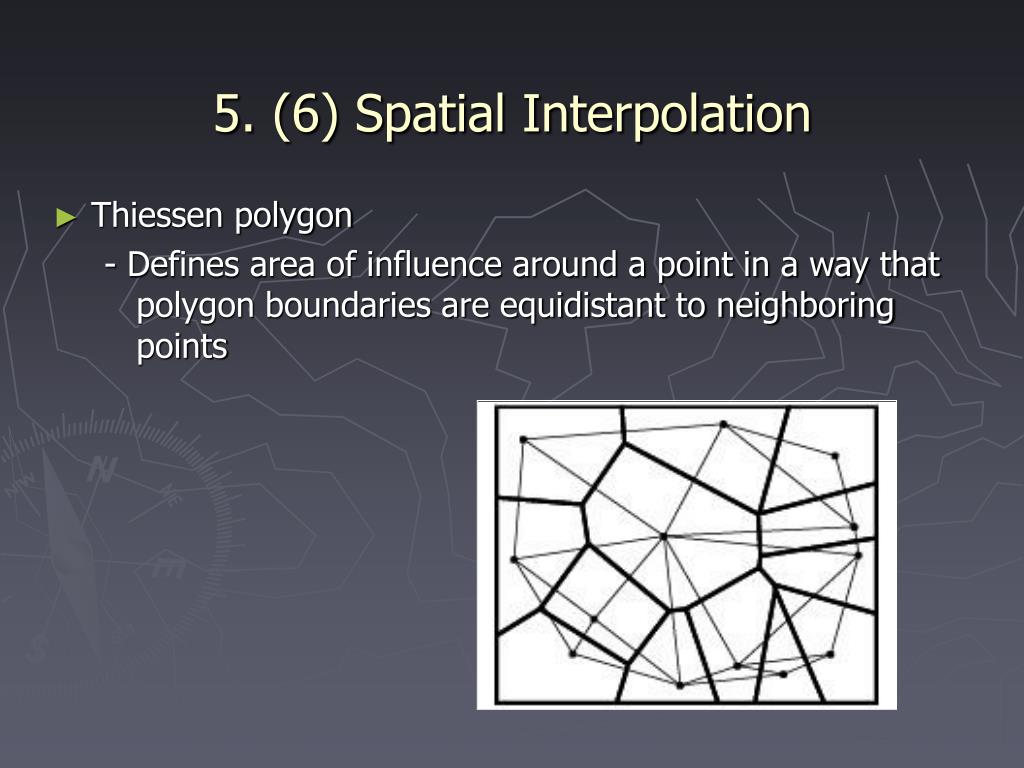 5. (6) Spatial Interpolation

► Thiessen polygon
- Defines area of influence around a point in a way that polygon boundaries are equidistant to neighboring points